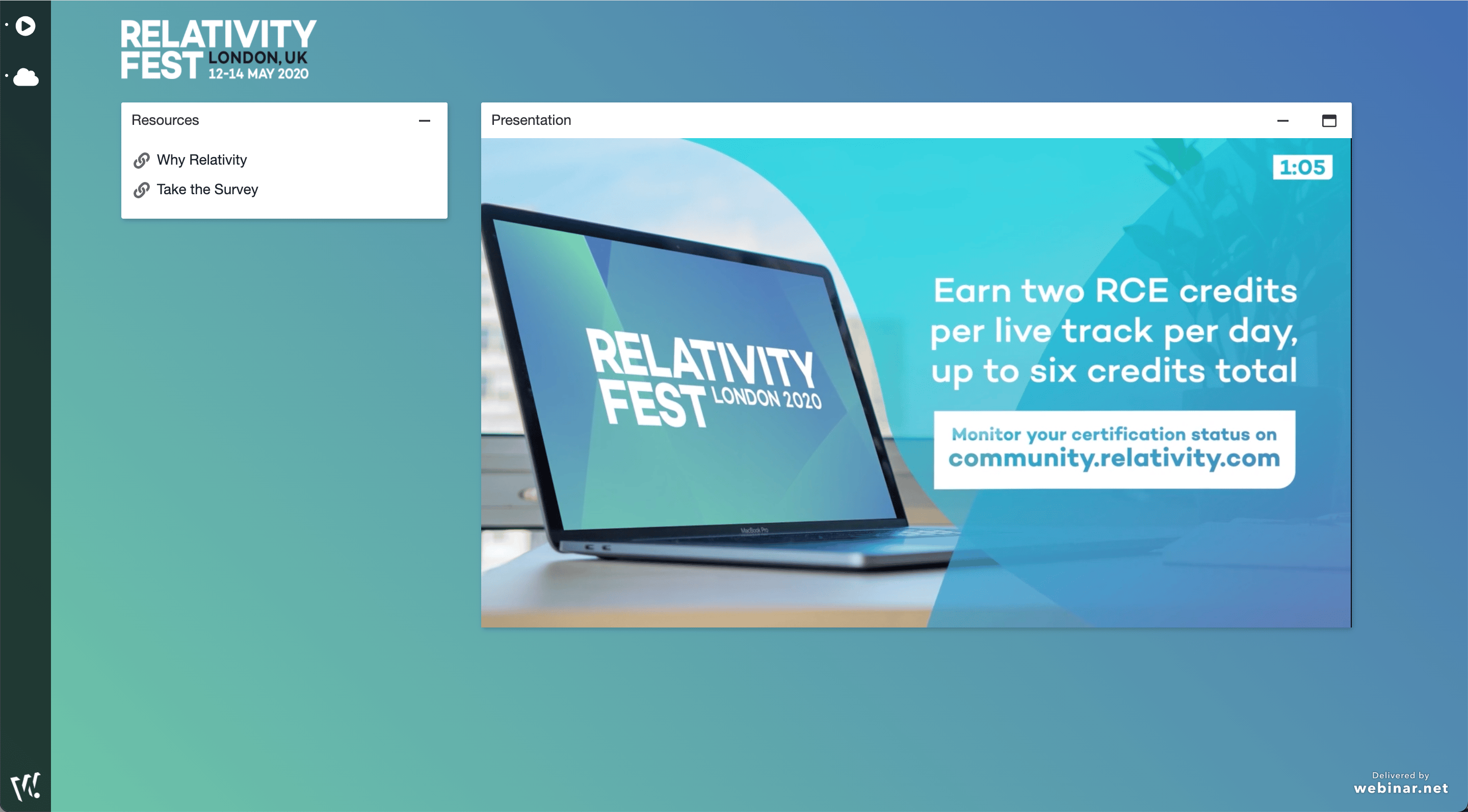 RELATIVITY FEST LONDON, UK 12-14 MAY 2020

Resources

Why Relativity

Take the Survey

Presentation

1:05

RELATIVITY FEST LONDON 2020

MacBook Pro

Earn two RCE credits per live track per day, up to six credits total

Monitor your certification status on community.relativity.com

Delivered by webinar.net